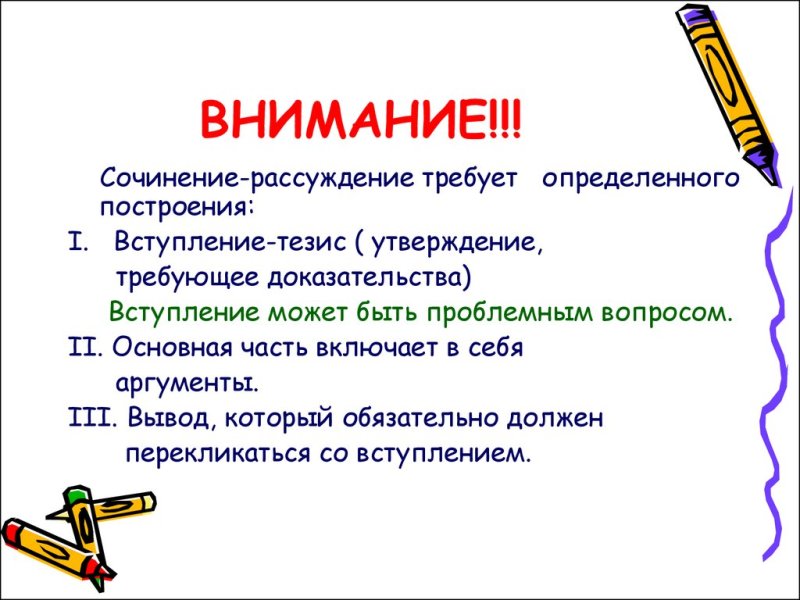 ВНИМАНИЕ!!!

Сочинение-рассуждение требует определенного построения:

I. Вступление-тезис ( утверждение, требующее доказательства)

Вступление может быть проблемным вопросом.

II. Основная часть включает в себя аргументы.

III. Вывод, который обязательно должен перекликаться со вступлением.